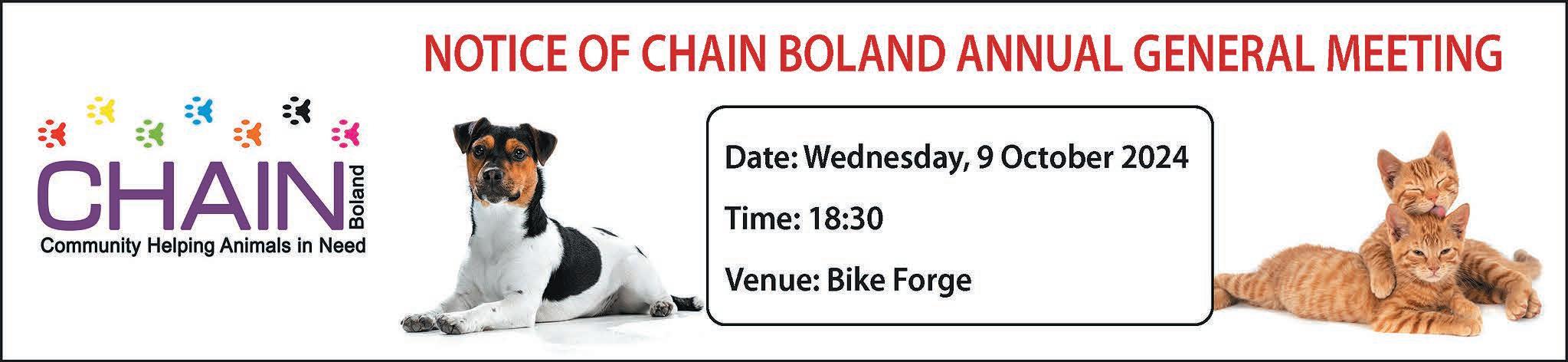 NOTICE OF CHAIN BOLAND ANNUAL GENERAL MEETING

CHAIN Boland
Community Helping Animals in Need

Date: Wednesday, 9 October 2024

Time: 18:30

Venue: Bike Forge